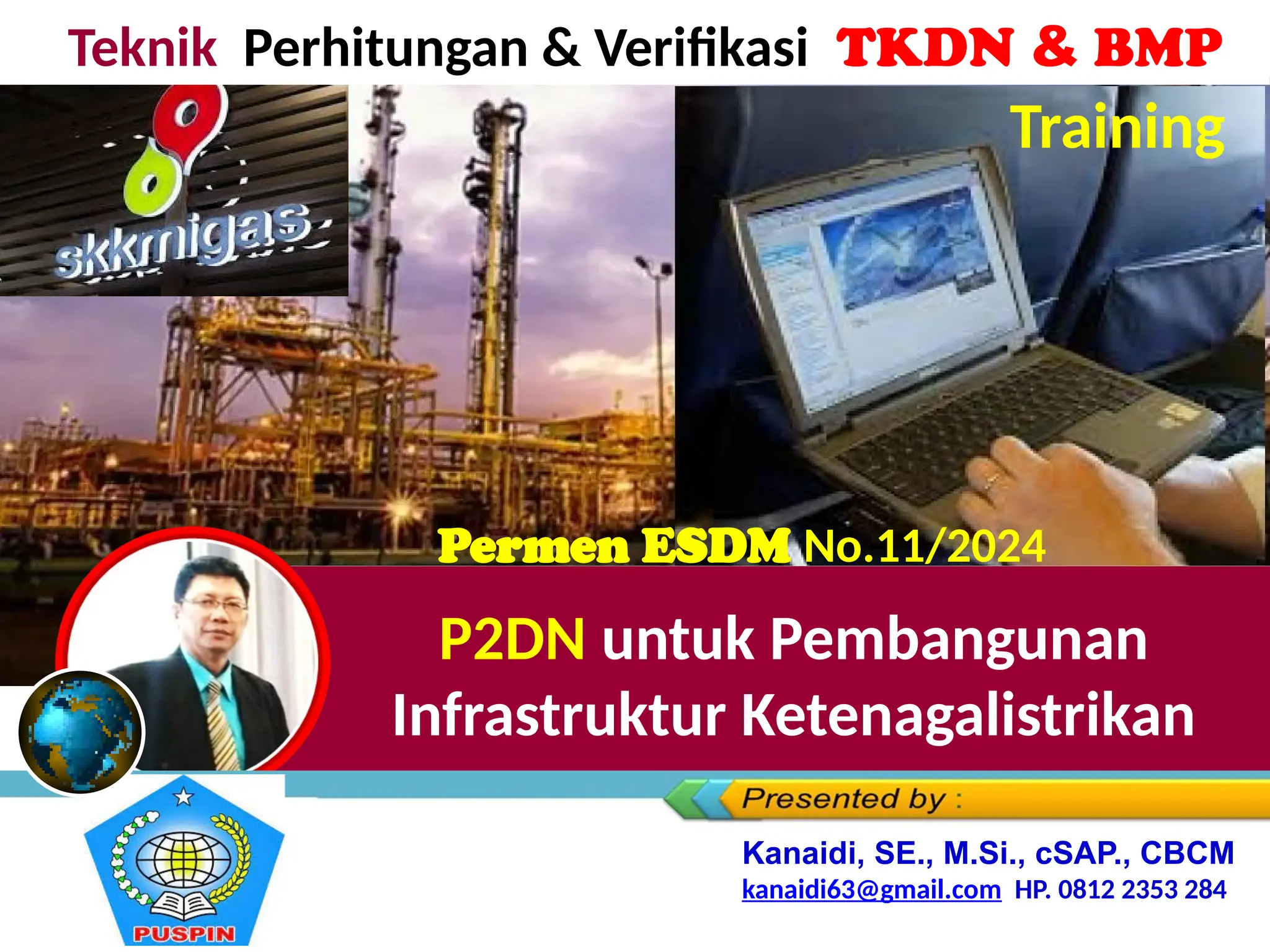 Teknik Perhitungan & Verifikasi TKDN & BMP

skkmigas

Training

Permen ESDM No.11/2024

P2DN untuk Pembangunan Infrastruktur Ketenagalistrikan

Presented by :

Kanaidi, SE., M.Si., cSAP., CBCM
kanaidi63@gmail.com HP. 0812 2353 284

PUSPIN